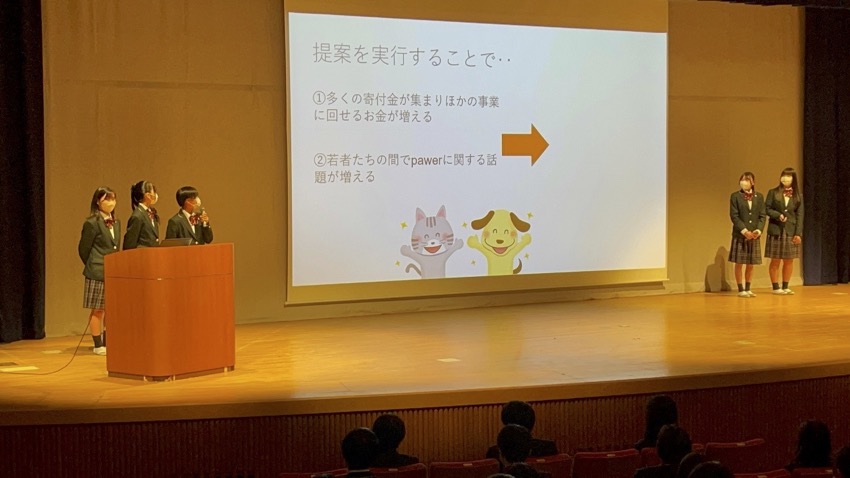 提案を実行することで‥

①多くの寄付金が集まりほかの事業に回せるお金が増える

②若者たちの間でpawerに関する話題が増える